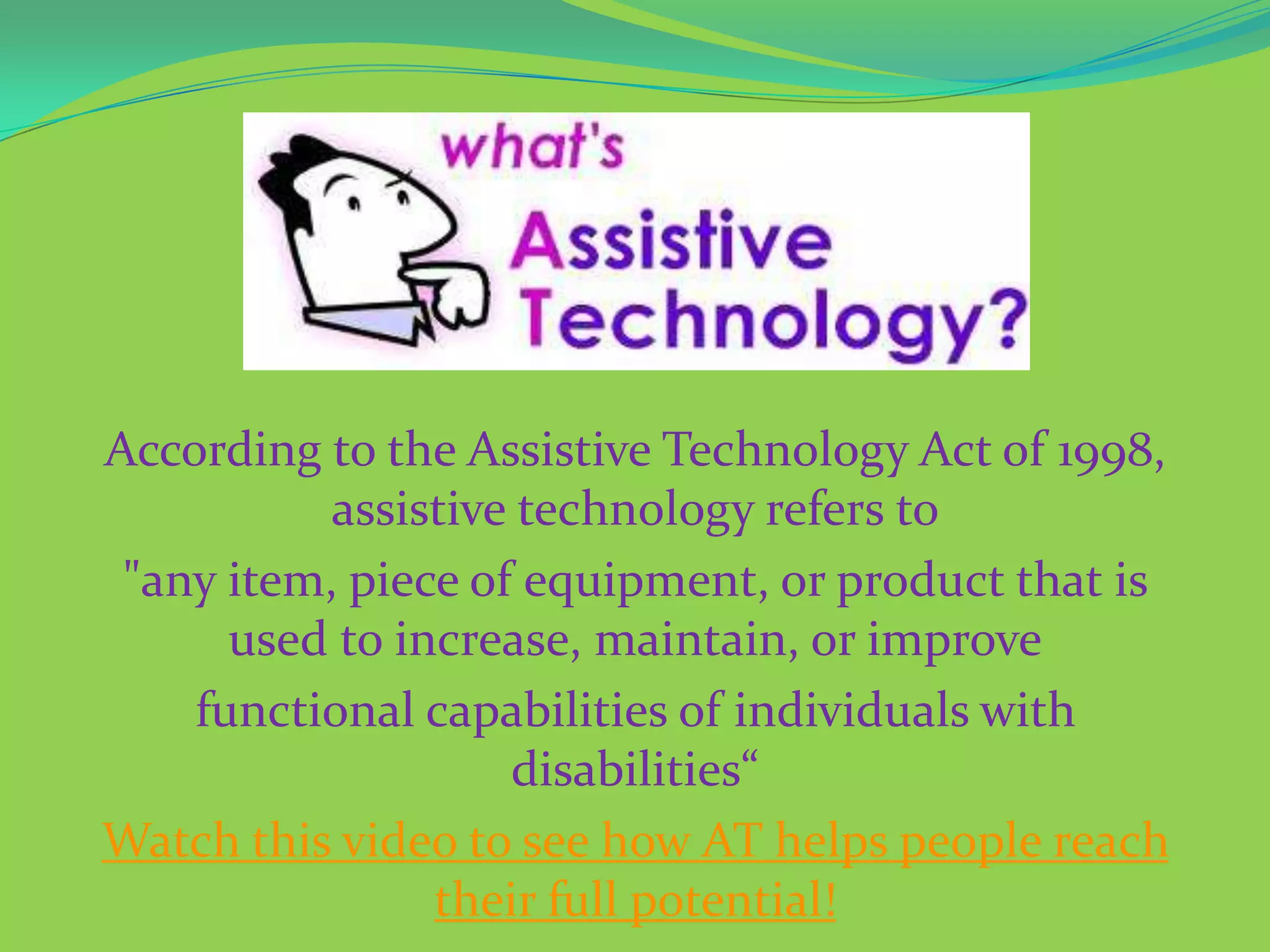 what's Assistive Technology?

According to the Assistive Technology Act of 1998, assistive technology refers to

"any item, piece of equipment, or product that is used to increase, maintain, or improve

functional capabilities of individuals with disabilities“

Watch this video to see how AT helps people reach their full potential!